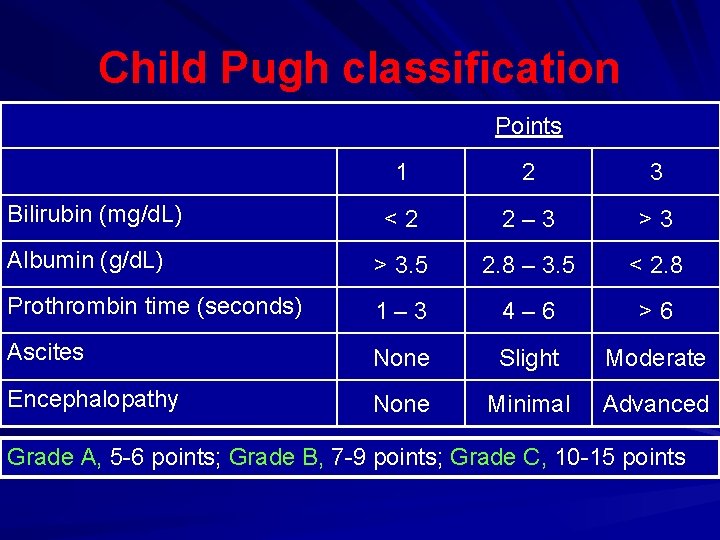 Child Pugh classification

| | Points | | |
|---|---|---|---|
| | 1 | 2 | 3 |
| Bilirubin (mg/dL) | < 2 | 2 – 3 | > 3 |
| Albumin (g/dL) | > 3.5 | 2.8 – 3.5 | < 2.8 |
| Prothrombin time (seconds) | 1 – 3 | 4 – 6 | > 6 |
| Ascites | None | Slight | Moderate |
| Encephalopathy | None | Minimal | Advanced |

Grade A, 5-6 points; Grade B, 7-9 points; Grade C, 10-15 points